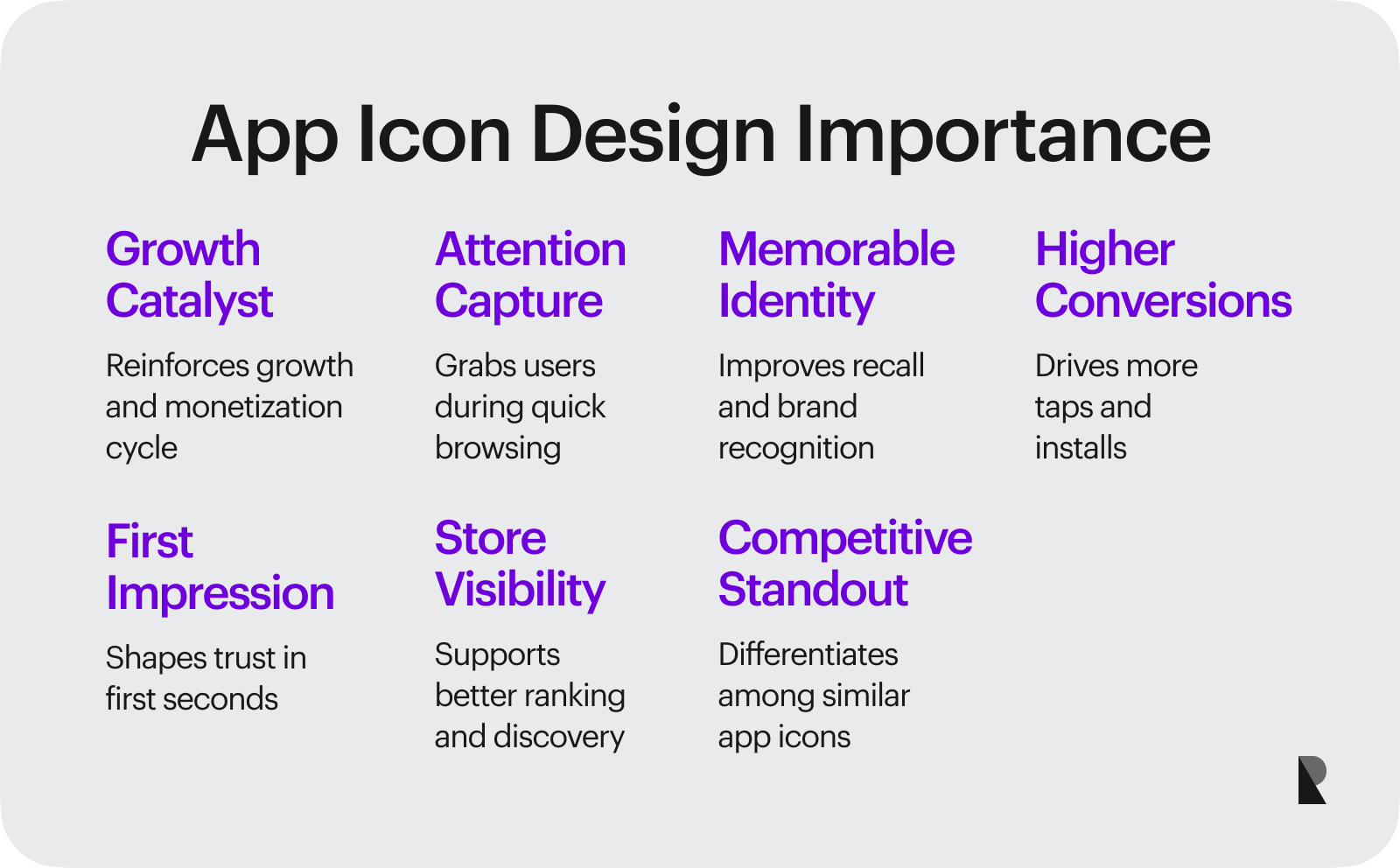 App Icon Design Importance

Growth Catalyst

Reinforces growth and monetization cycle

Attention Capture

Grabs users during quick browsing

Memorable Identity

Improves recall and brand recognition

Higher Conversions

Drives more taps and installs

First Impression

Shapes trust in first seconds

Store Visibility

Supports better ranking and discovery

Competitive Standout

Differentiates among similar app icons